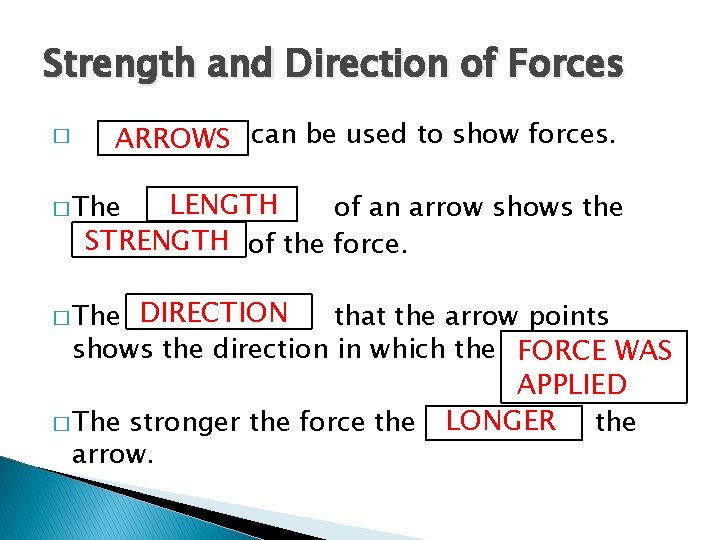 Strength and Direction of Forces

□ ARROWS can be used to show forces.

□ The LENGTH of an arrow shows the STRENGTH of the force.

□ The DIRECTION that the arrow points shows the direction in which the FORCE WAS APPLIED

□ The stronger the force the LONGER the arrow.